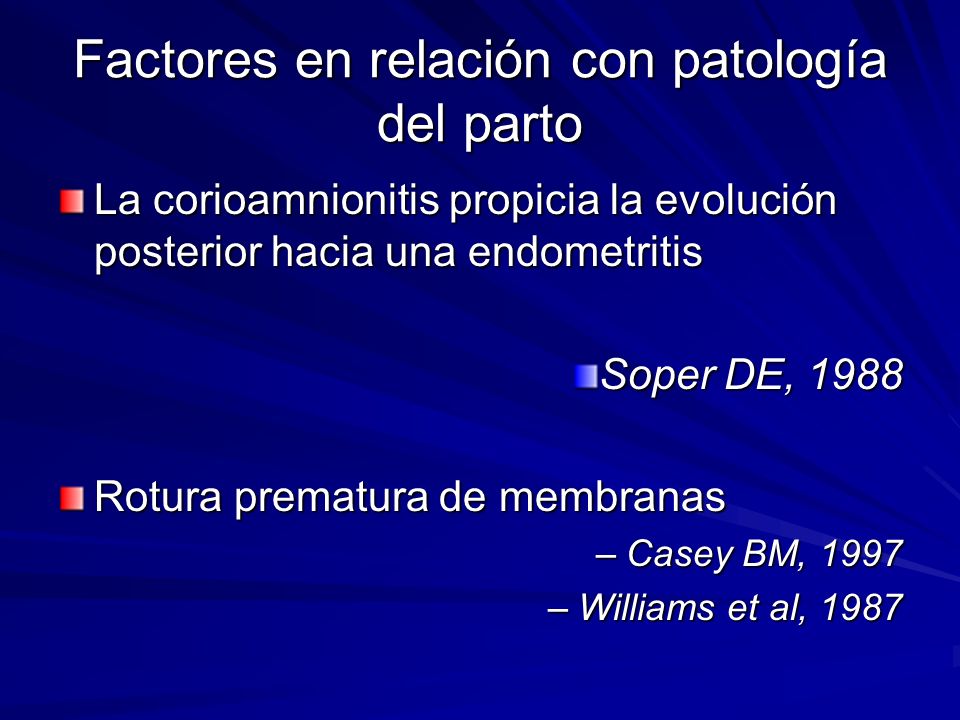 Factores en relación con patología del parto

La corioamnionitis propicia la evolución posterior hacia una endometritis

Soper DE, 1988

Rotura prematura de membranas

– Casey BM, 1997

– Williams et al, 1987